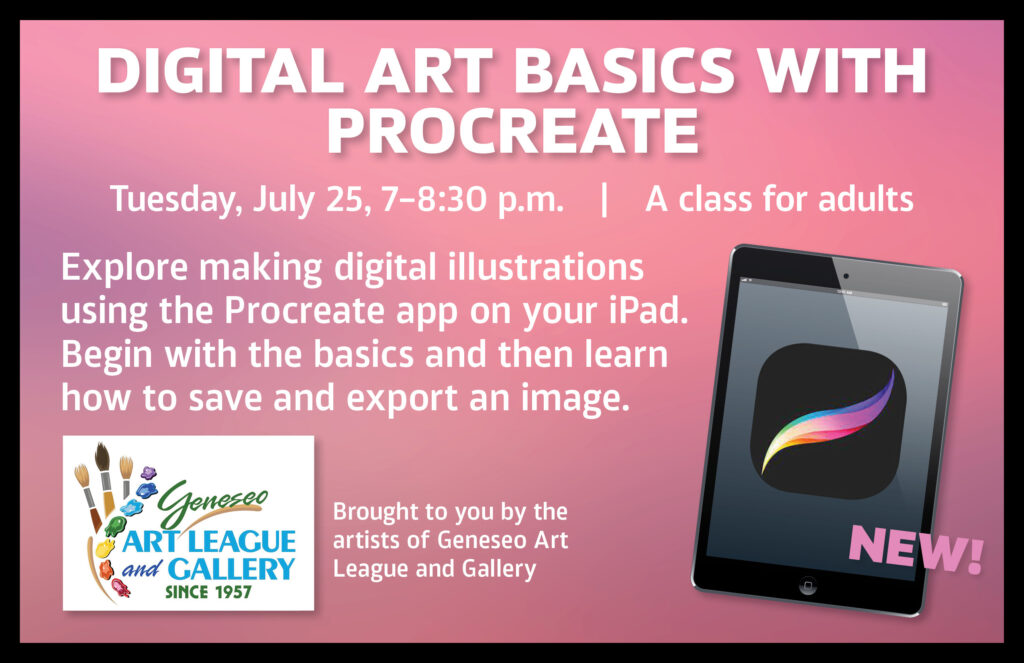 DIGITAL ART BASICS WITH PROCREATE

Tuesday, July 25, 7–8:30 p.m. | A class for adults

Explore making digital illustrations using the Procreate app on your iPad. Begin with the basics and then learn how to save and export an image.

Geneseo
ART LEAGUE
and GALLERY
SINCE 1957

Brought to you by the artists of Geneseo Art League and Gallery

NEW!